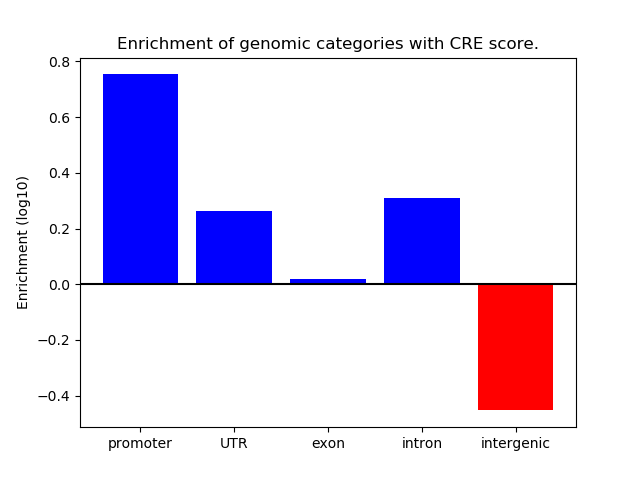 Enrichment of genomic categories with CRE score.

Enrichment (log10)

0.8
0.6
0.4
0.2
0.0
−0.2
−0.4

promoter
UTR
exon
intron
intergenic